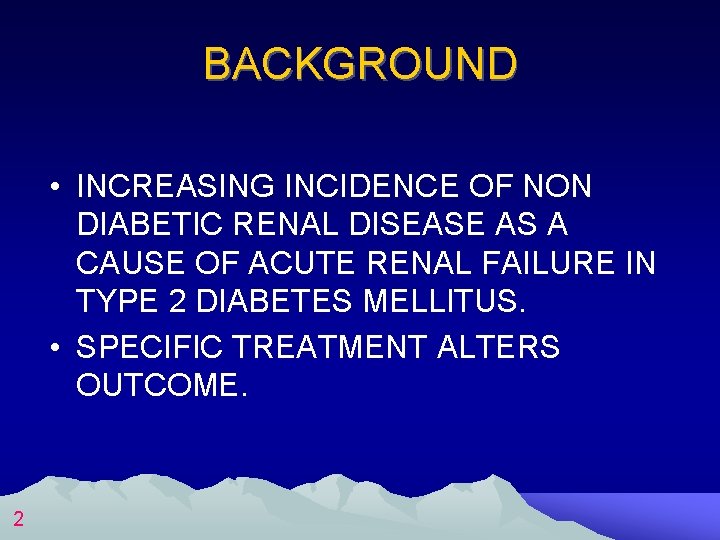 BACKGROUND

• INCREASING INCIDENCE OF NON DIABETIC RENAL DISEASE AS A CAUSE OF ACUTE RENAL FAILURE IN TYPE 2 DIABETES MELLITUS.

• SPECIFIC TREATMENT ALTERS OUTCOME.

2